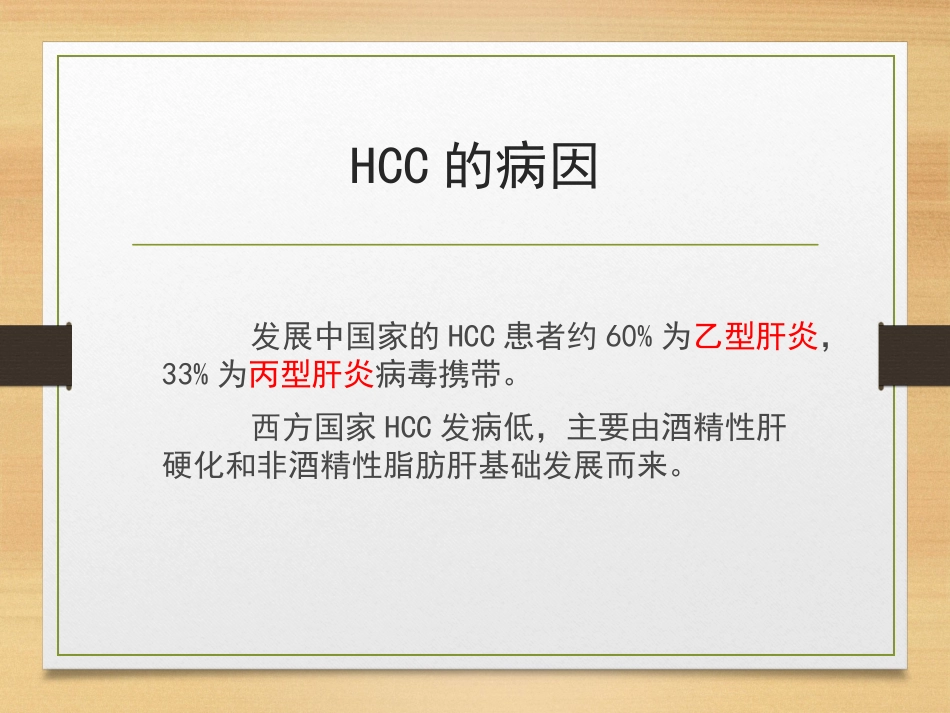 HCC 的病因

发展中国家的 HCC 患者约 60% 为乙型肝炎，33% 为丙型肝炎病毒携带。

西方国家 HCC 发病低，主要由酒精性肝硬化和非酒精性脂肪肝基础发展而来。